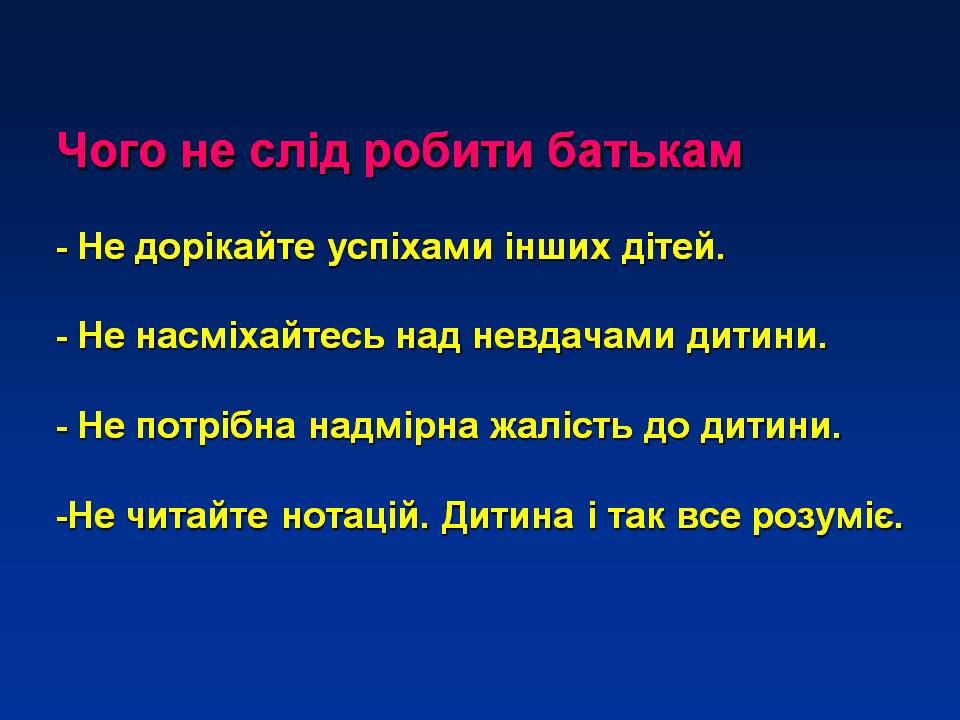 Чого не слід робити батькам

- Не дорікайте успіхами інших дітей.

- Не насміхайтесь над невдачами дитини.

- Не потрібна надмірна жалість до дитини.

-Не читайте нотацій. Дитина і так все розуміє.